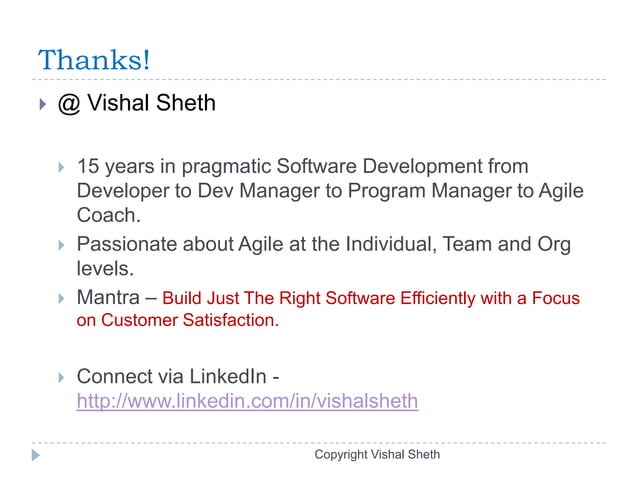 Thanks!

@ Vishal Sheth

15 years in pragmatic Software Development from Developer to Dev Manager to Program Manager to Agile Coach.

Passionate about Agile at the Individual, Team and Org levels.

Mantra – Build Just The Right Software Efficiently with a Focus on Customer Satisfaction.

Connect via LinkedIn - http://www.linkedin.com/in/vishalsheth

Copyright Vishal Sheth